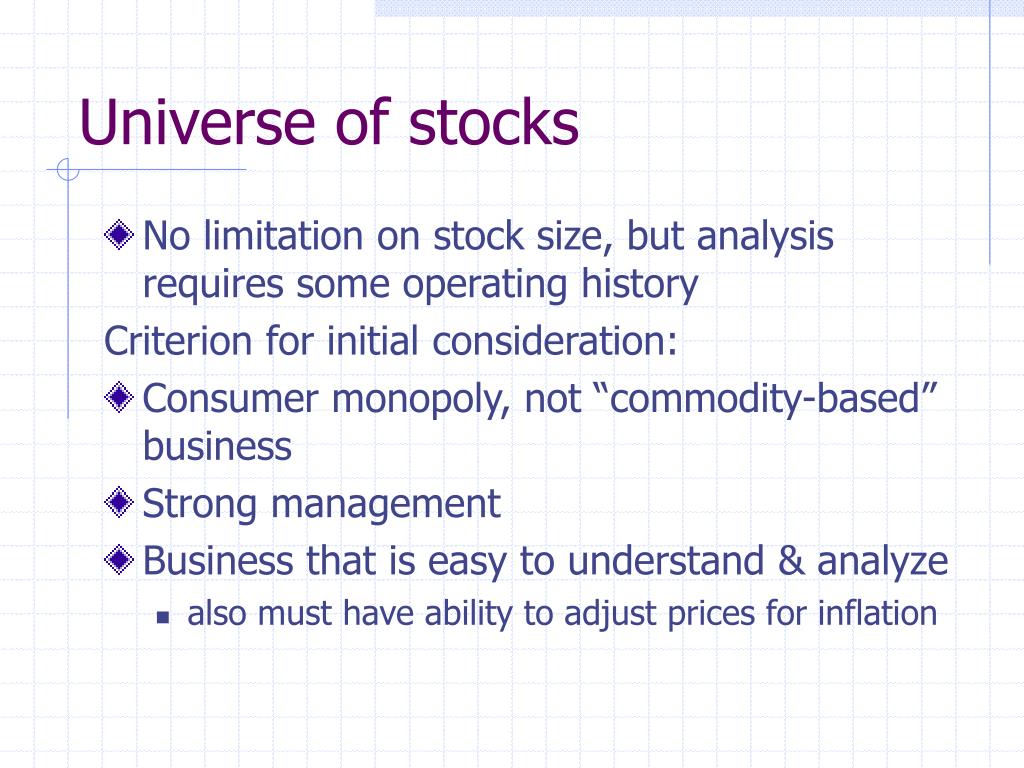 Universe of stocks

No limitation on stock size, but analysis requires some operating history

Criterion for initial consideration:

Consumer monopoly, not “commodity-based” business

Strong management

Business that is easy to understand & analyze

also must have ability to adjust prices for inflation